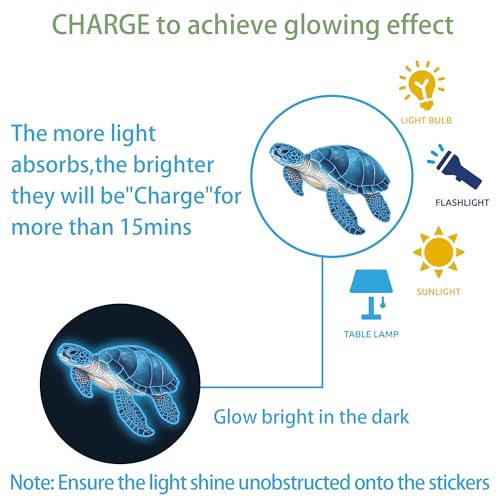 CHARGE to achieve glowing effect

The more light absorbs,the brighter they will be"Charge"for more than 15mins

LIGHT BULB

FLASHLIGHT

SUNLIGHT

TABLE LAMP

Glow bright in the dark

Note: Ensure the light shine unobstructed onto the stickers